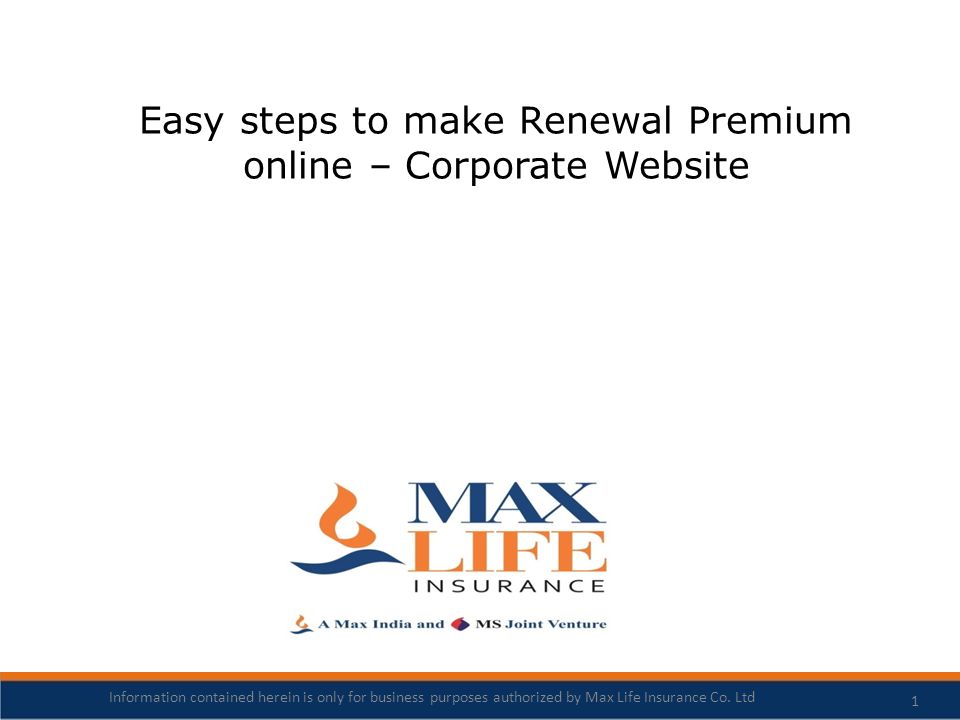 Easy steps to make Renewal Premium online – Corporate Website

MAX LIFE INSURANCE

A Max India and MS Joint Venture

Information contained herein is only for business purposes authorized by Max Life Insurance Co. Ltd

1